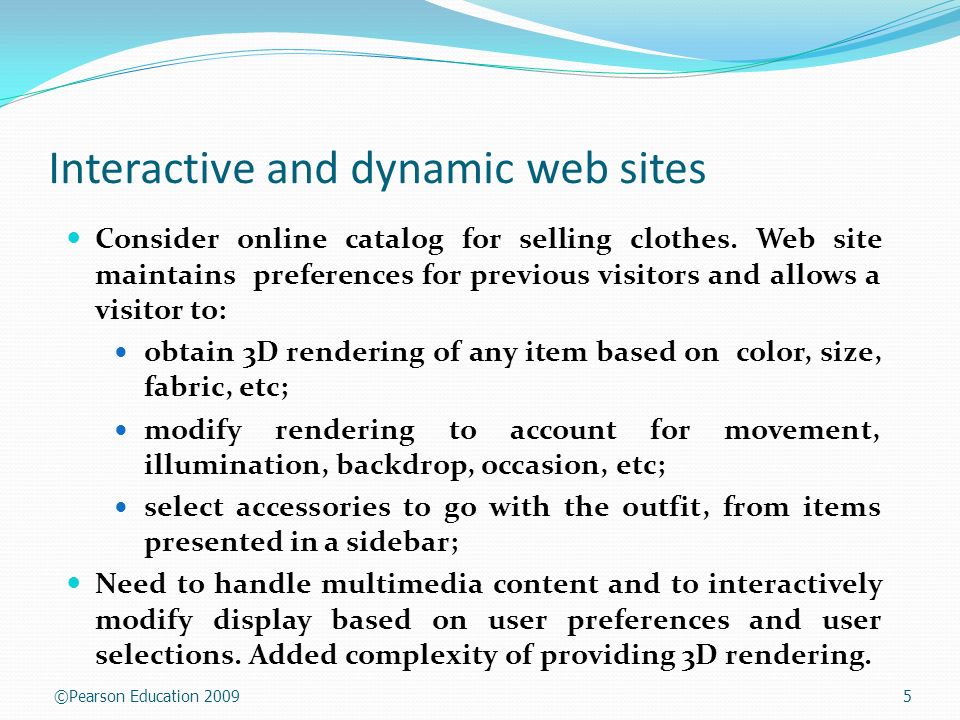 Interactive and dynamic web sites

- Consider online catalog for selling clothes. Web site maintains preferences for previous visitors and allows a visitor to:
  - obtain 3D rendering of any item based on color, size, fabric, etc;
  - modify rendering to account for movement, illumination, backdrop, occasion, etc;
  - select accessories to go with the outfit, from items presented in a sidebar;
- Need to handle multimedia content and to interactively modify display based on user preferences and user selections. Added complexity of providing 3D rendering.

©Pearson Education 2009

5